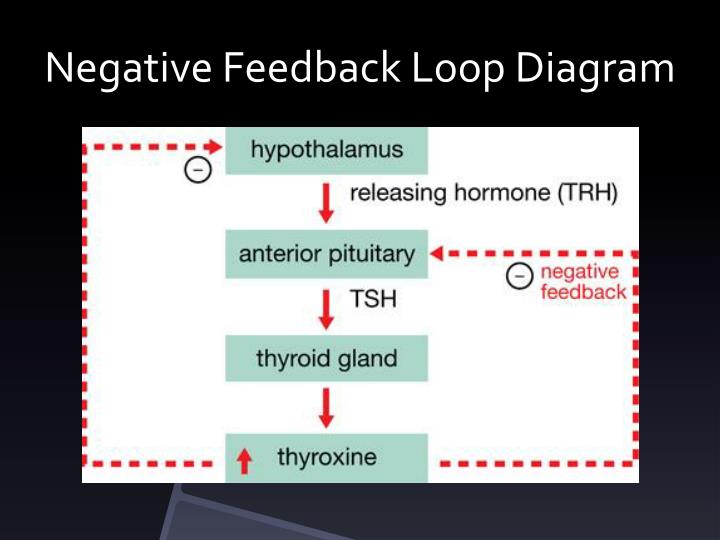 Negative Feedback Loop Diagram

hypothalamus

−

releasing hormone (TRH)

anterior pituitary

− negative feedback

TSH

thyroid gland

thyroxine